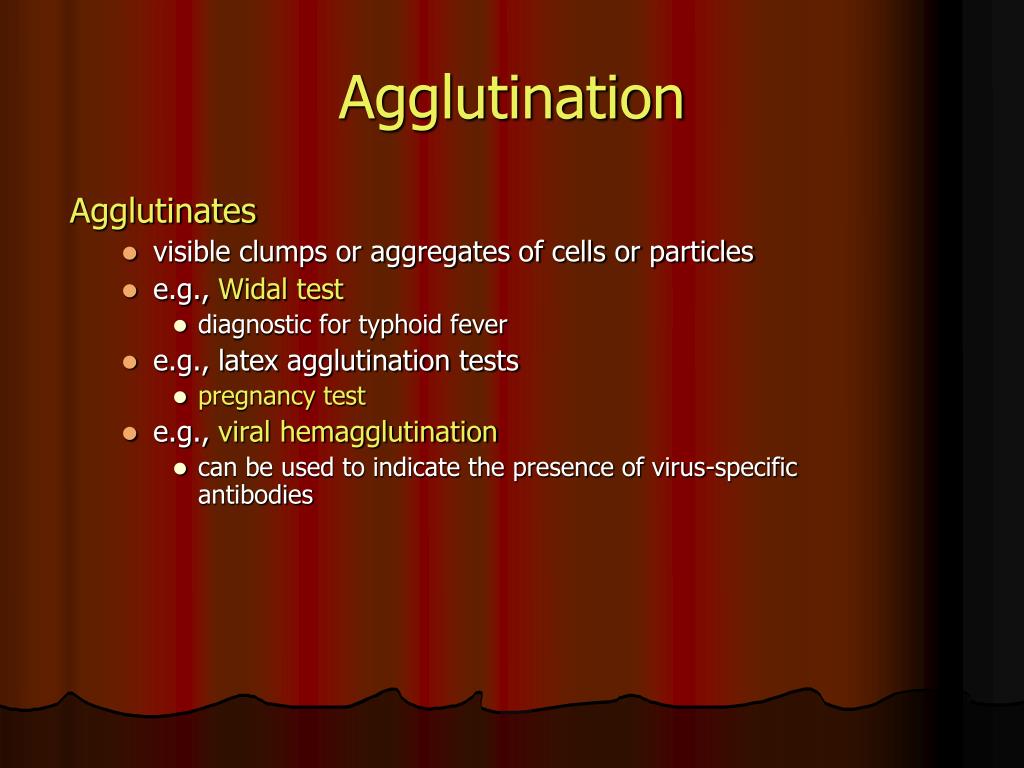 Agglutination

Agglutinates

- visible clumps or aggregates of cells or particles
- e.g., Widal test
  - diagnostic for typhoid fever
- e.g., latex agglutination tests
  - pregnancy test
- e.g., viral hemagglutination
  - can be used to indicate the presence of virus-specific antibodies